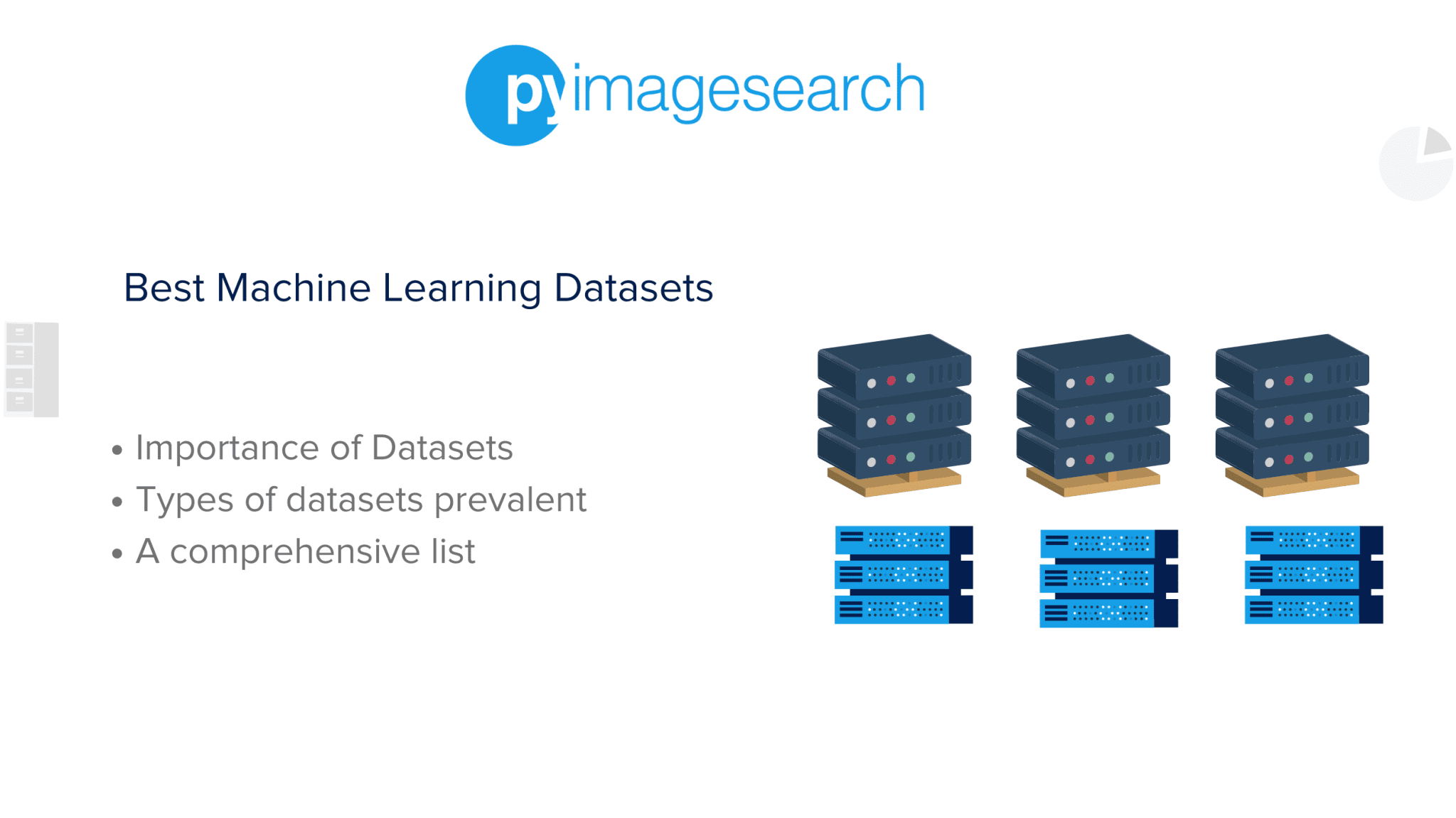 pyimagesearch

Best Machine Learning Datasets

• Importance of Datasets
• Types of datasets prevalent
• A comprehensive list